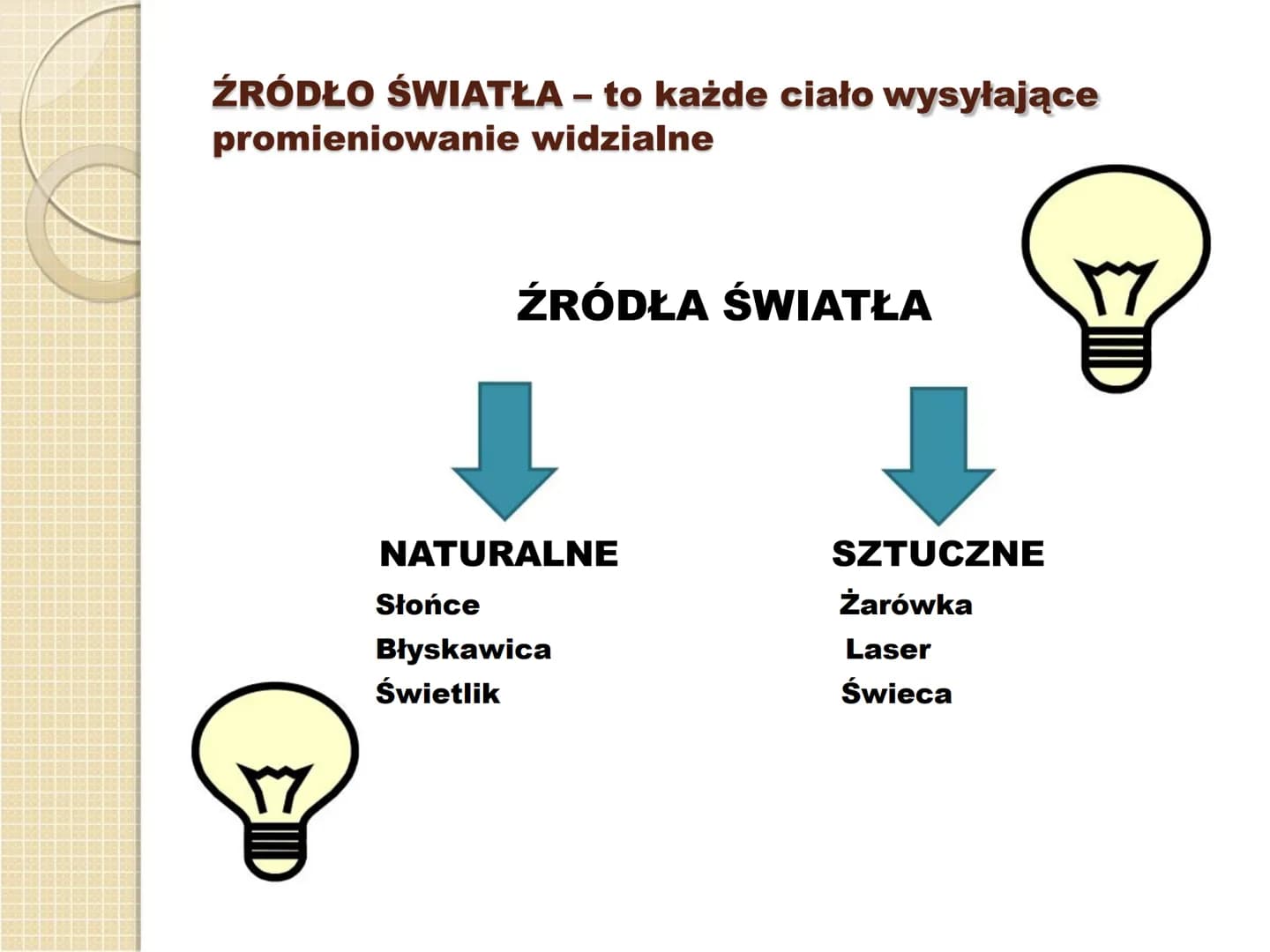 ŹRÓDŁO ŚWIATŁA – to każde ciało wysyłające promieniowanie widzialne

ŹRÓDŁA ŚWIATŁA

NATURALNE
Słońce
Błyskawica
Świetlik

SZTUCZNE
Żarówka
Laser
Świeca